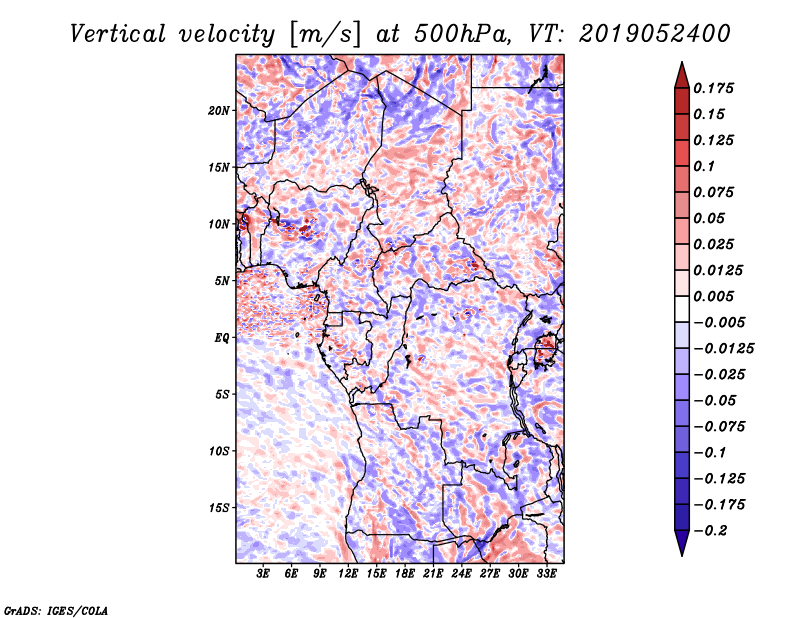 Vertical velocity [m/s] at 500hPa, VT: 2019052400

20N
15N
10N
5N
EQ
5S
10S
15S

3E 6E 9E 12E 15E 18E 21E 24E 27E 30E 33E

0.175
0.15
0.125
0.1
0.075
0.05
0.025
0.0125
0.005
−0.005
−0.0125
−0.025
−0.05
−0.075
−0.1
−0.125
−0.175
−0.2

GrADS: IGES/COLA